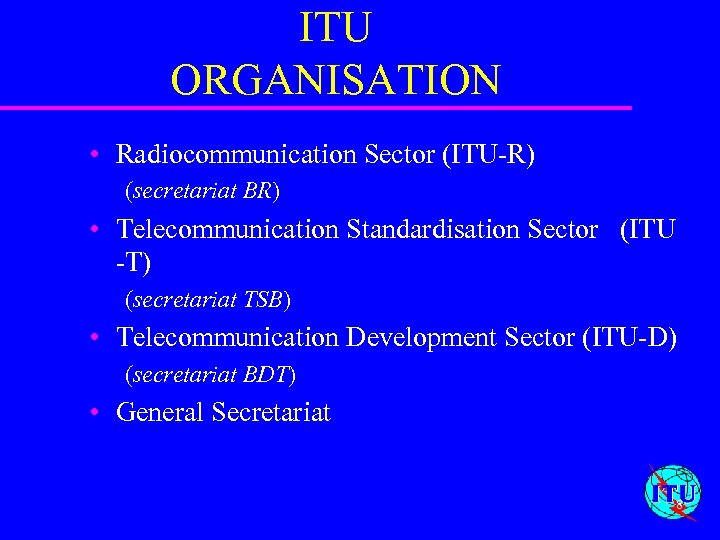 ITU
ORGANISATION

• Radiocommunication Sector (ITU-R)
(secretariat BR)

• Telecommunication Standardisation Sector (ITU -T)
(secretariat TSB)

• Telecommunication Development Sector (ITU-D)
(secretariat BDT)

• General Secretariat

ITU